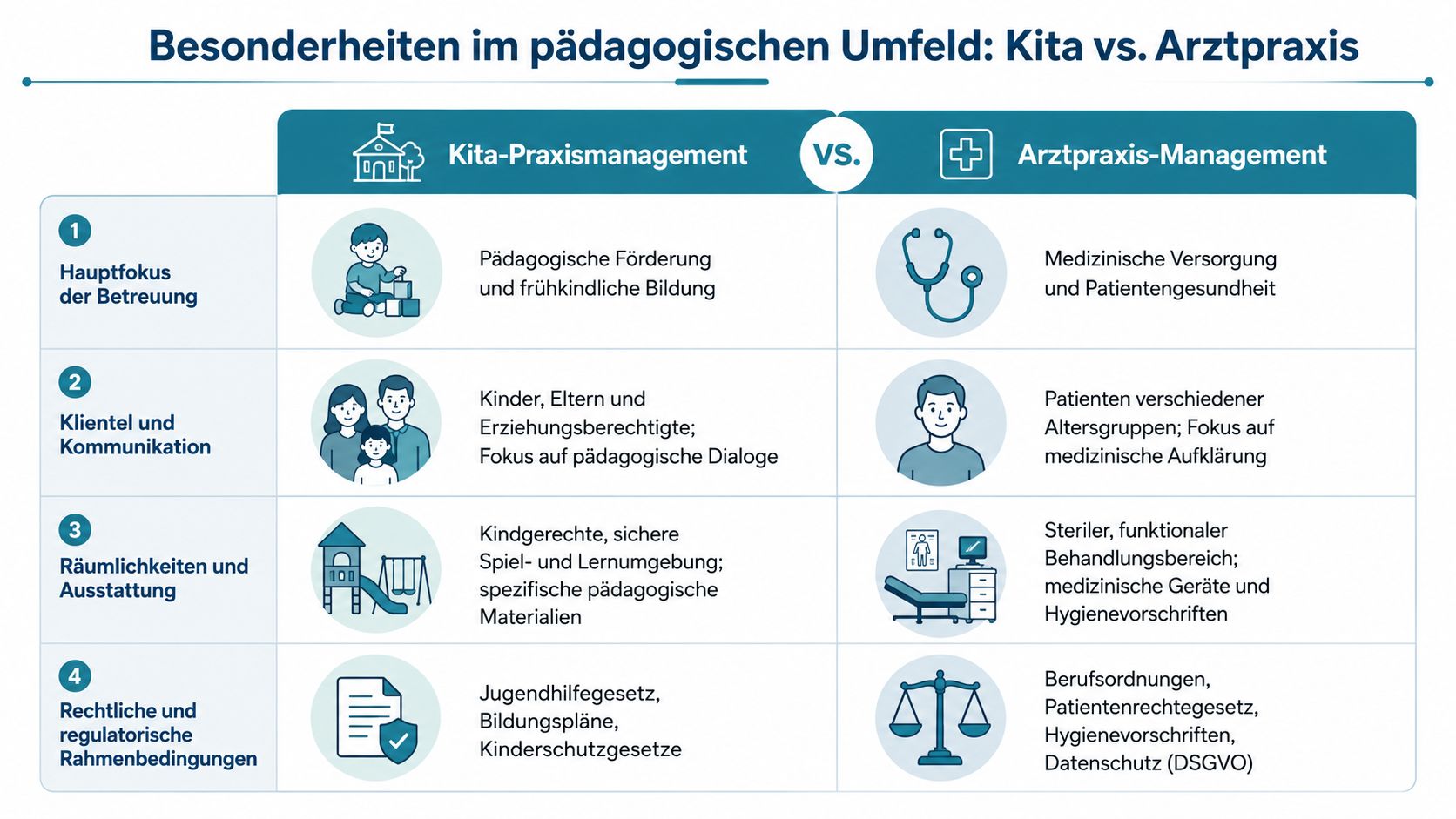 Besonderheiten im pädagogischen Umfeld: Kita vs. Arztpraxis

| | Kita-Praxismanagement | VS. | Arztpraxis-Management |
|---|---|---|---|
| 1 Hauptfokus der Betreuung | Pädagogische Förderung und frühkindliche Bildung | | Medizinische Versorgung und Patientengesundheit |
| 2 Klientel und Kommunikation | Kinder, Eltern und Erziehungsberechtigte; Fokus auf pädagogische Dialoge | | Patienten verschiedener Altersgruppen; Fokus auf medizinische Aufklärung |
| 3 Räumlichkeiten und Ausstattung | Kindgerechte, sichere Spiel- und Lernumgebung; spezifische pädagogische Materialien | | Steriler, funktionaler Behandlungsbereich; medizinische Geräte und Hygienevorschriften |
| 4 Rechtliche und regulatorische Rahmenbedingungen | Jugendhilfegesetz, Bildungspläne, Kinderschutzgesetze | | Berufsordnungen, Patientenrechtegesetz, Hygienevorschriften, Datenschutz (DSGVO) |